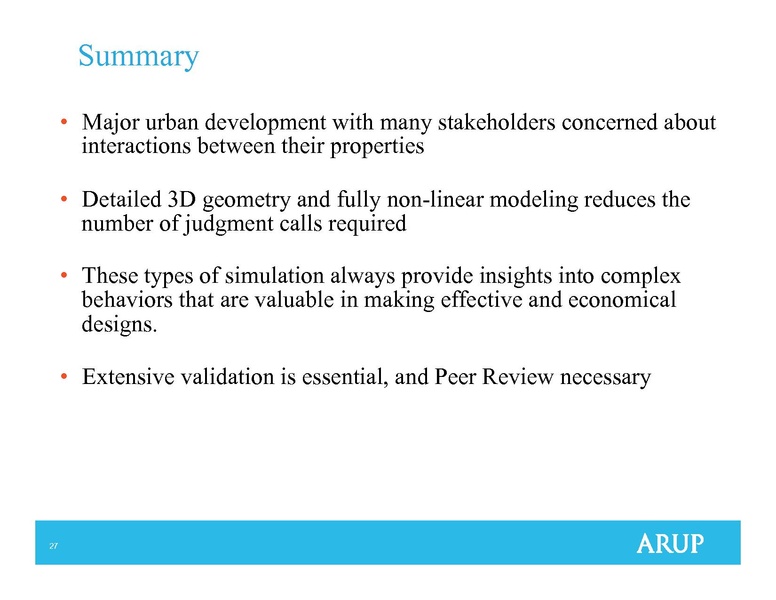 Summary

• Major urban development with many stakeholders concerned about interactions between their properties

• Detailed 3D geometry and fully non-linear modeling reduces the number of judgment calls required

• These types of simulation always provide insights into complex behaviors that are valuable in making effective and economical designs.

• Extensive validation is essential, and Peer Review necessary

27

ARUP